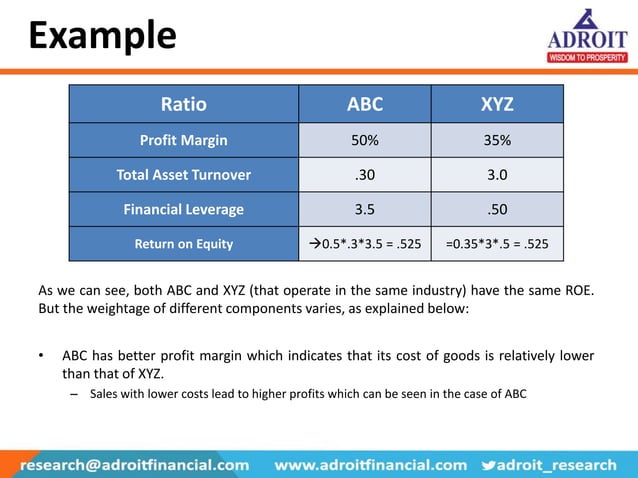 Example

ADROIT
WISDOM TO PROSPERITY

| Ratio | ABC | XYZ |
|---|---|---|
| Profit Margin | 50% | 35% |
| Total Asset Turnover | .30 | 3.0 |
| Financial Leverage | 3.5 | .50 |
| Return on Equity | →0.5*.3*3.5 = .525 | =0.35*3*.5 = .525 |

As we can see, both ABC and XYZ (that operate in the same industry) have the same ROE. But the weightage of different components varies, as explained below:

• ABC has better profit margin which indicates that its cost of goods is relatively lower than that of XYZ.
– Sales with lower costs lead to higher profits which can be seen in the case of ABC

research@adroitfinancial.com www.adroitfinancial.com adroit_research